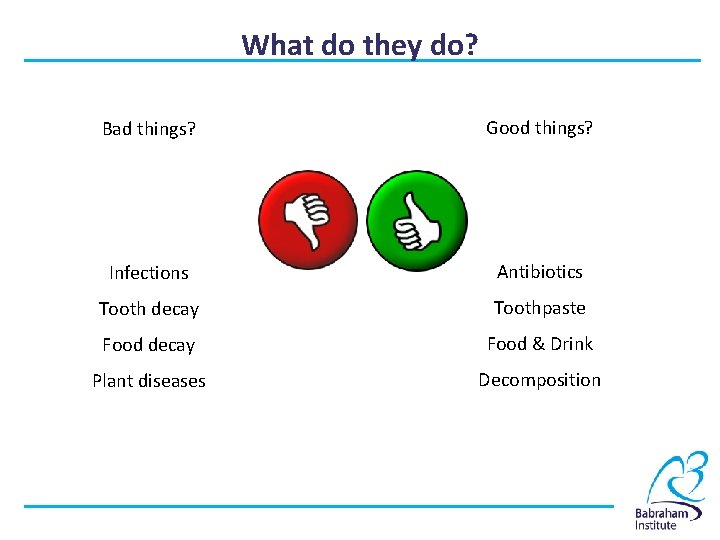 What do they do?

Bad things?

Infections

Tooth decay

Food decay

Plant diseases

Good things?

Antibiotics

Toothpaste

Food & Drink

Decomposition

Babraham Institute